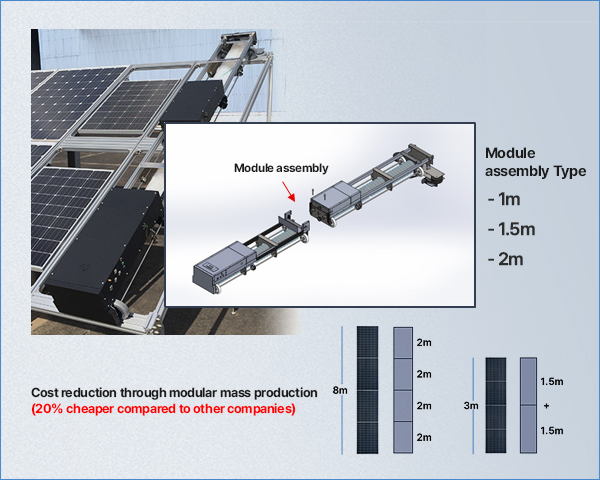 Module assembly

Module assembly Type
- 1m
- 1.5m
- 2m

Cost reduction through modular mass production
(20% cheaper compared to other companies)

8m
2m
2m
2m
2m

3m
1.5m
+
1.5m